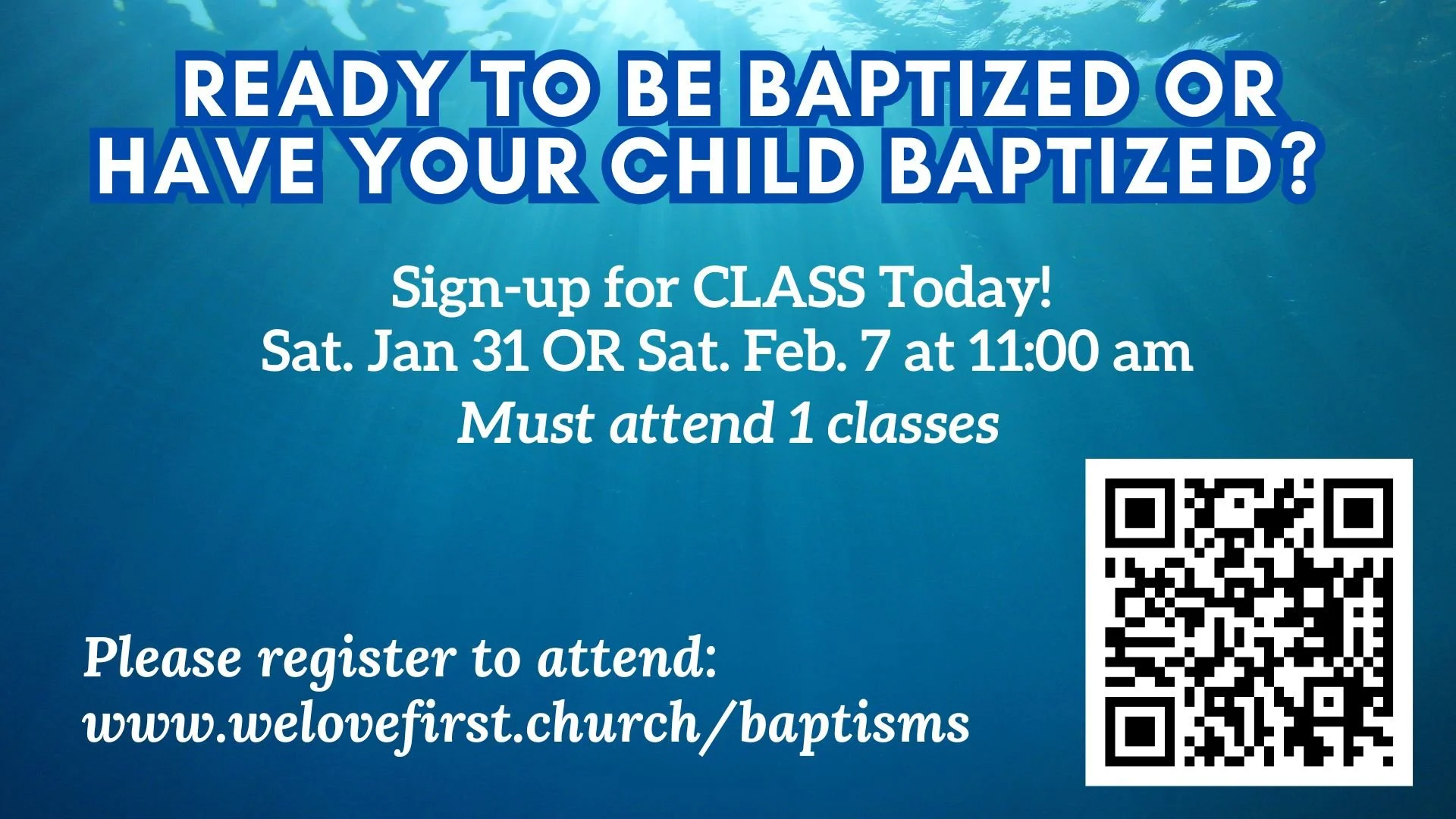 READY TO BE BAPTIZED OR HAVE YOUR CHILD BAPTIZED?

Sign-up for CLASS Today!
Sat. Jan 31 OR Sat. Feb. 7 at 11:00 am
Must attend 1 classes

Please register to attend:
www.welovefirst.church/baptisms